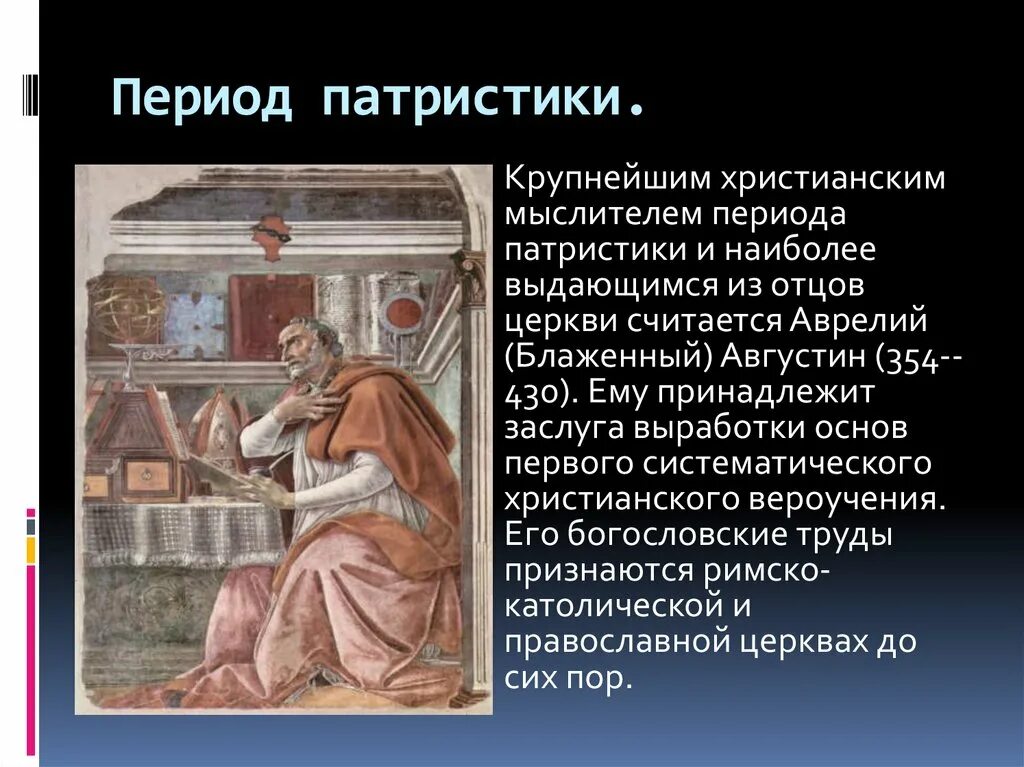 Период патристики.

Крупнейшим христианским мыслителем периода патристики и наиболее выдающимся из отцов церкви считается Аврелий (Блаженный) Августин (354--430). Ему принадлежит заслуга выработки основ первого систематического христианского вероучения. Его богословские труды признаются римско-католической и православной церквах до сих пор.